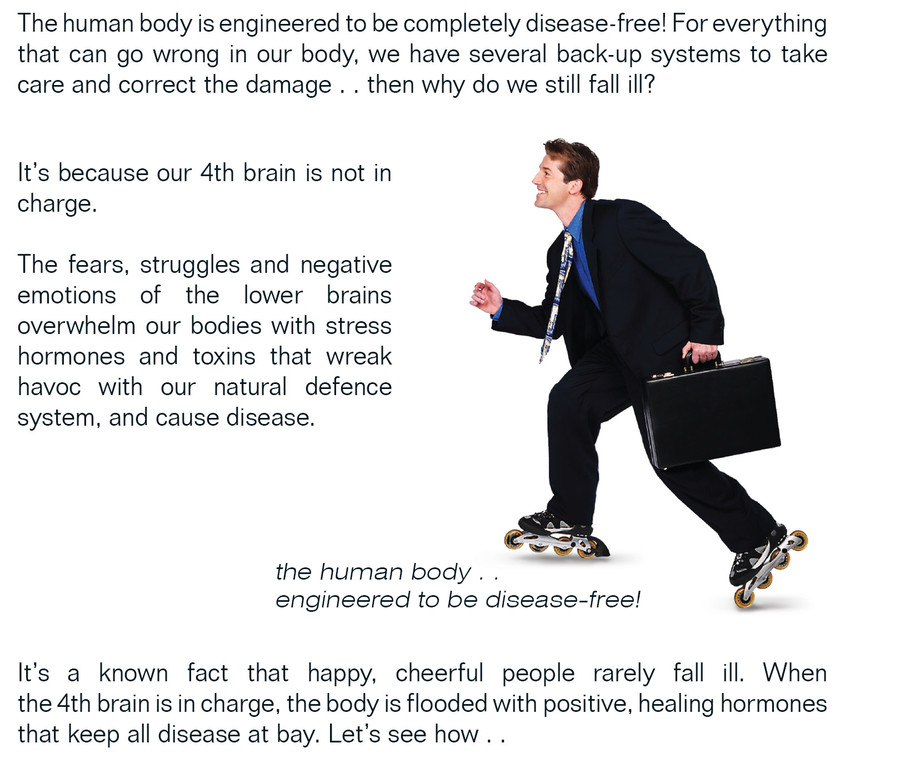 The human body is engineered to be completely disease-free! For everything that can go wrong in our body, we have several back-up systems to take care and correct the damage . . then why do we still fall ill?

It's because our 4th brain is not in charge.

The fears, struggles and negative emotions of the lower brains overwhelm our bodies with stress hormones and toxins that wreak havoc with our natural defence system, and cause disease.

the human body . .
engineered to be disease-free!

It's a known fact that happy, cheerful people rarely fall ill. When the 4th brain is in charge, the body is flooded with positive, healing hormones that keep all disease at bay. Let's see how . .